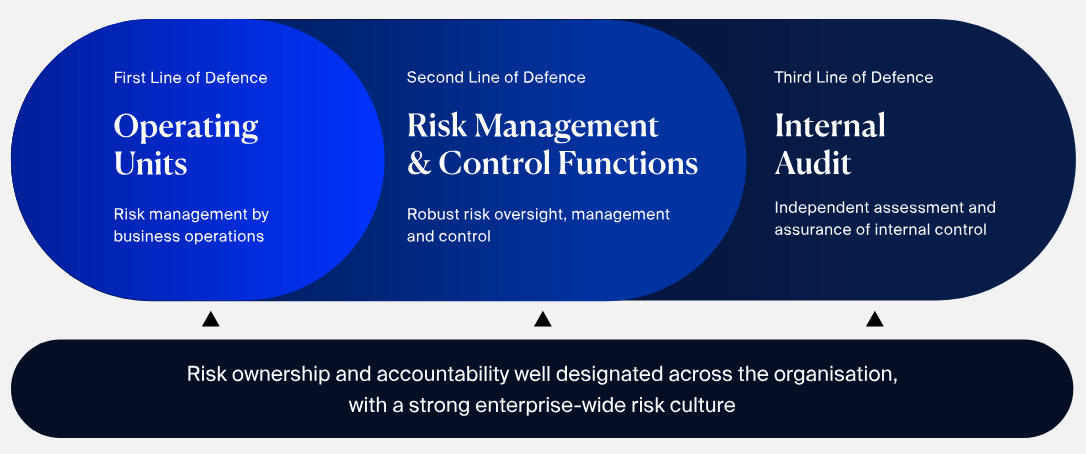 First Line of Defence

Operating Units

Risk management by business operations

Second Line of Defence

Risk Management & Control Functions

Robust risk oversight, management and control

Third Line of Defence

Internal Audit

Independent assessment and assurance of internal control

Risk ownership and accountability well designated across the organisation, with a strong enterprise-wide risk culture